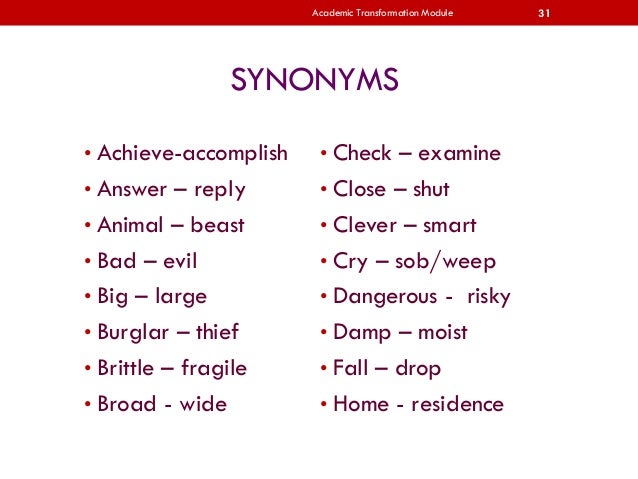 Academic Transformation Module 31

SYNONYMS

• Achieve-accomplish
• Answer – reply
• Animal – beast
• Bad – evil
• Big – large
• Burglar – thief
• Brittle – fragile
• Broad - wide

• Check – examine
• Close – shut
• Clever – smart
• Cry – sob/weep
• Dangerous - risky
• Damp – moist
• Fall – drop
• Home - residence